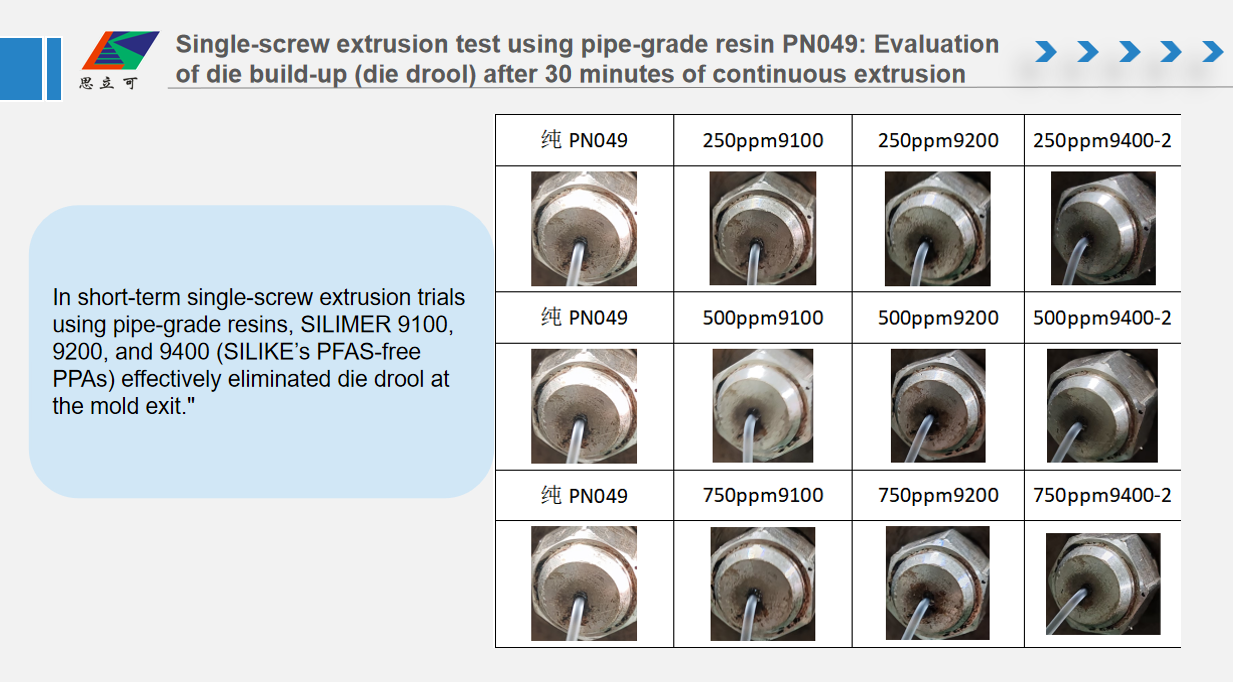 思立可

Single-screw extrusion test using pipe-grade resin PN049: Evaluation of die build-up (die drool) after 30 minutes of continuous extrusion

In short-term single-screw extrusion trials using pipe-grade resins, SILIMER 9100, 9200, and 9400 (SILIKE's PFAS-free PPAs) effectively eliminated die drool at the mold exit."

| 纯 PN049 | 250ppm9100 | 250ppm9200 | 250ppm9400-2 |
|---|---|---|---|
| | | | |
| 纯 PN049 | 500ppm9100 | 500ppm9200 | 500ppm9400-2 |
| | | | |
| 纯 PN049 | 750ppm9100 | 750ppm9200 | 750ppm9400-2 |
| | | | |